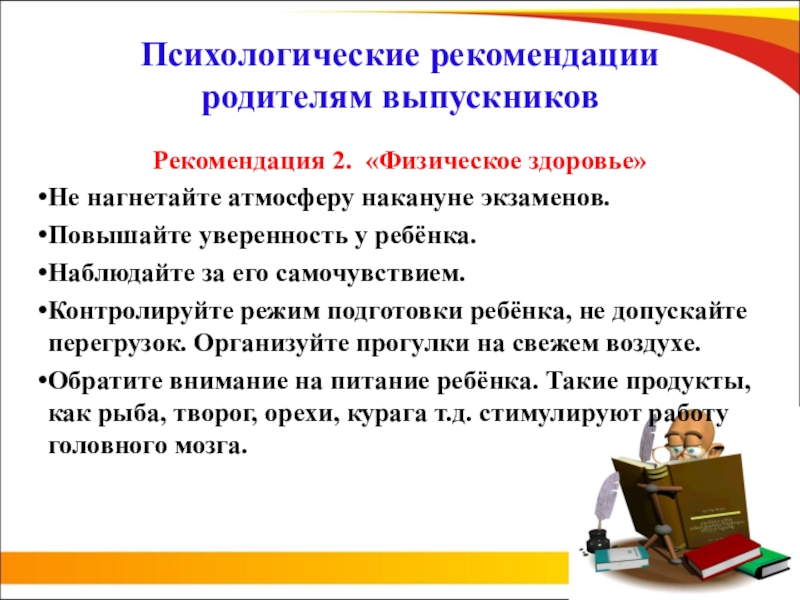 Психологические рекомендации родителям выпускников

Рекомендация 2. «Физическое здоровье»

•Не нагнетайте атмосферу накануне экзаменов.

•Повышайте уверенность у ребёнка.

•Наблюдайте за его самочувствием.

•Контролируйте режим подготовки ребёнка, не допускайте перегрузок. Организуйте прогулки на свежем воздухе.

•Обратите внимание на питание ребёнка. Такие продукты, как рыба, творог, орехи, курага т.д. стимулируют работу головного мозга.